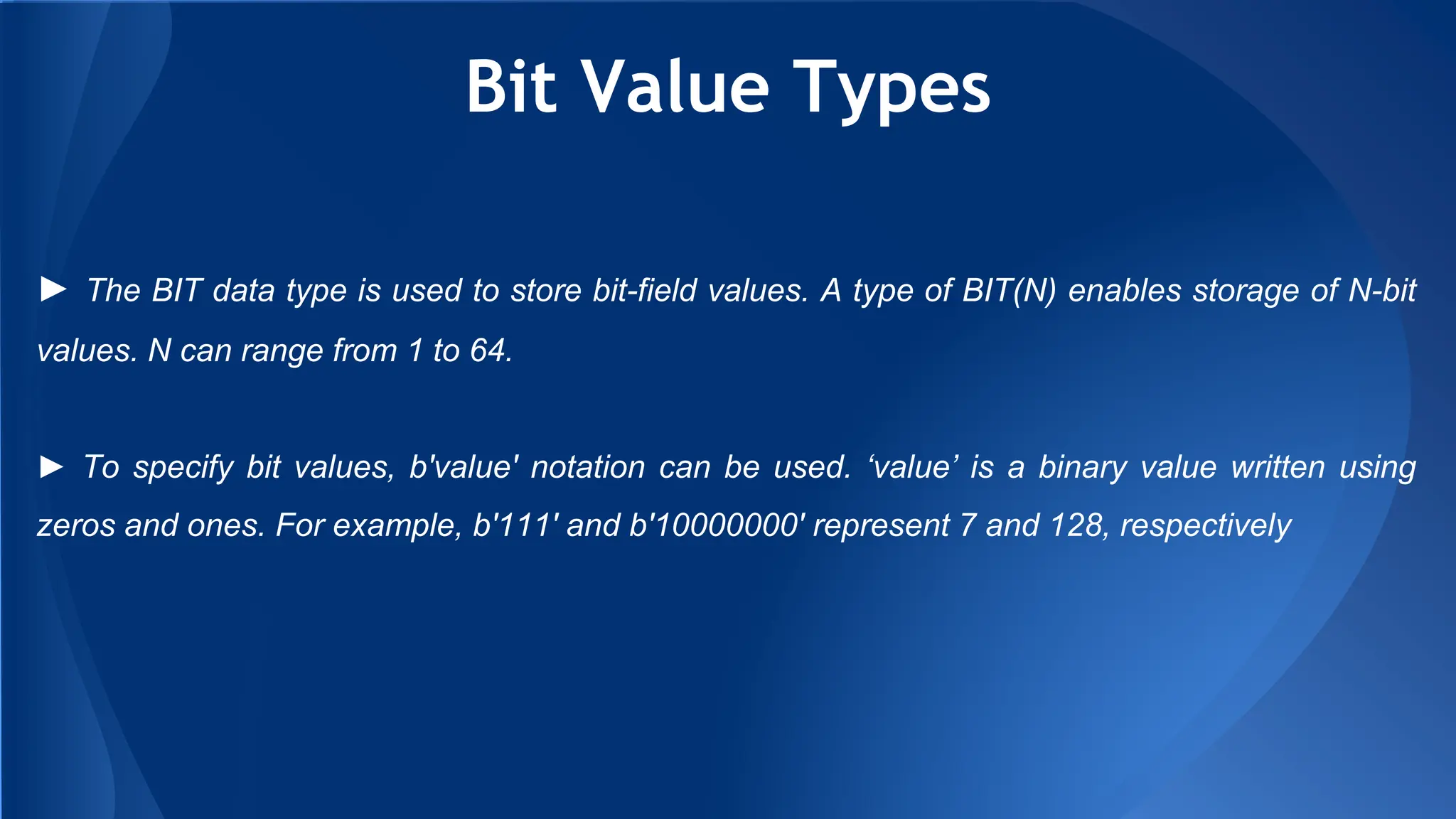 Bit Value Types

► The BIT data type is used to store bit-field values. A type of BIT(N) enables storage of N-bit values. N can range from 1 to 64.

► To specify bit values, b'value' notation can be used. ‘value’ is a binary value written using zeros and ones. For example, b'111' and b'10000000' represent 7 and 128, respectively